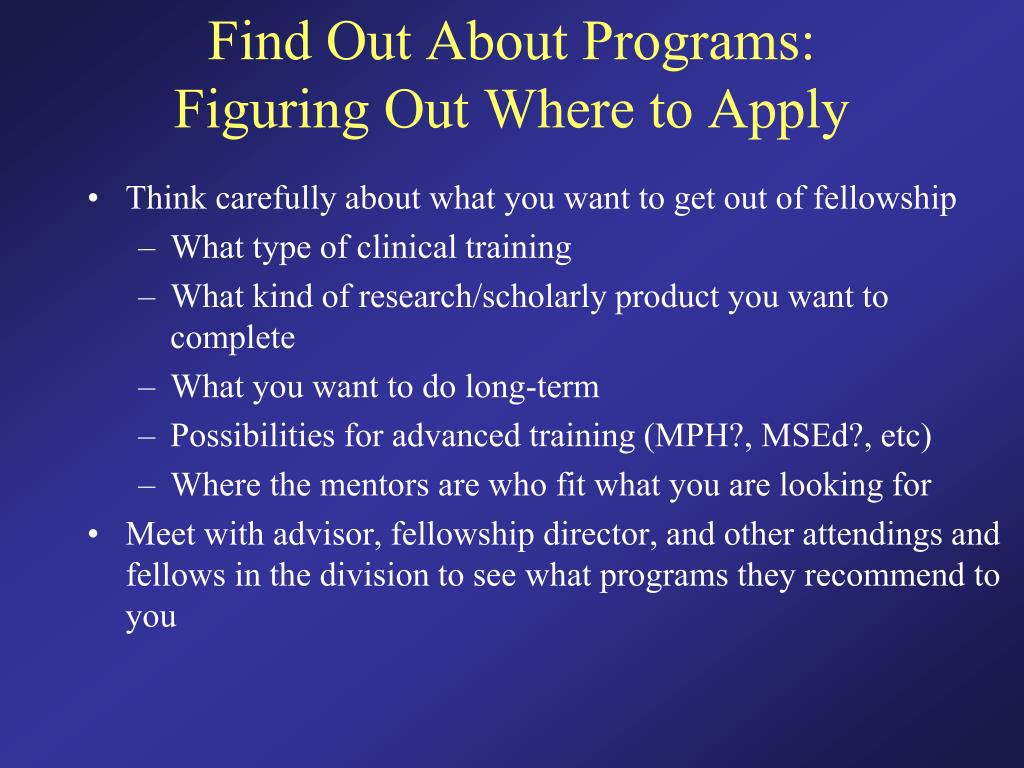 Find Out About Programs:
Figuring Out Where to Apply

• Think carefully about what you want to get out of fellowship
– What type of clinical training
– What kind of research/scholarly product you want to complete
– What you want to do long-term
– Possibilities for advanced training (MPH?, MSEd?, etc)
– Where the mentors are who fit what you are looking for
• Meet with advisor, fellowship director, and other attendings and fellows in the division to see what programs they recommend to you